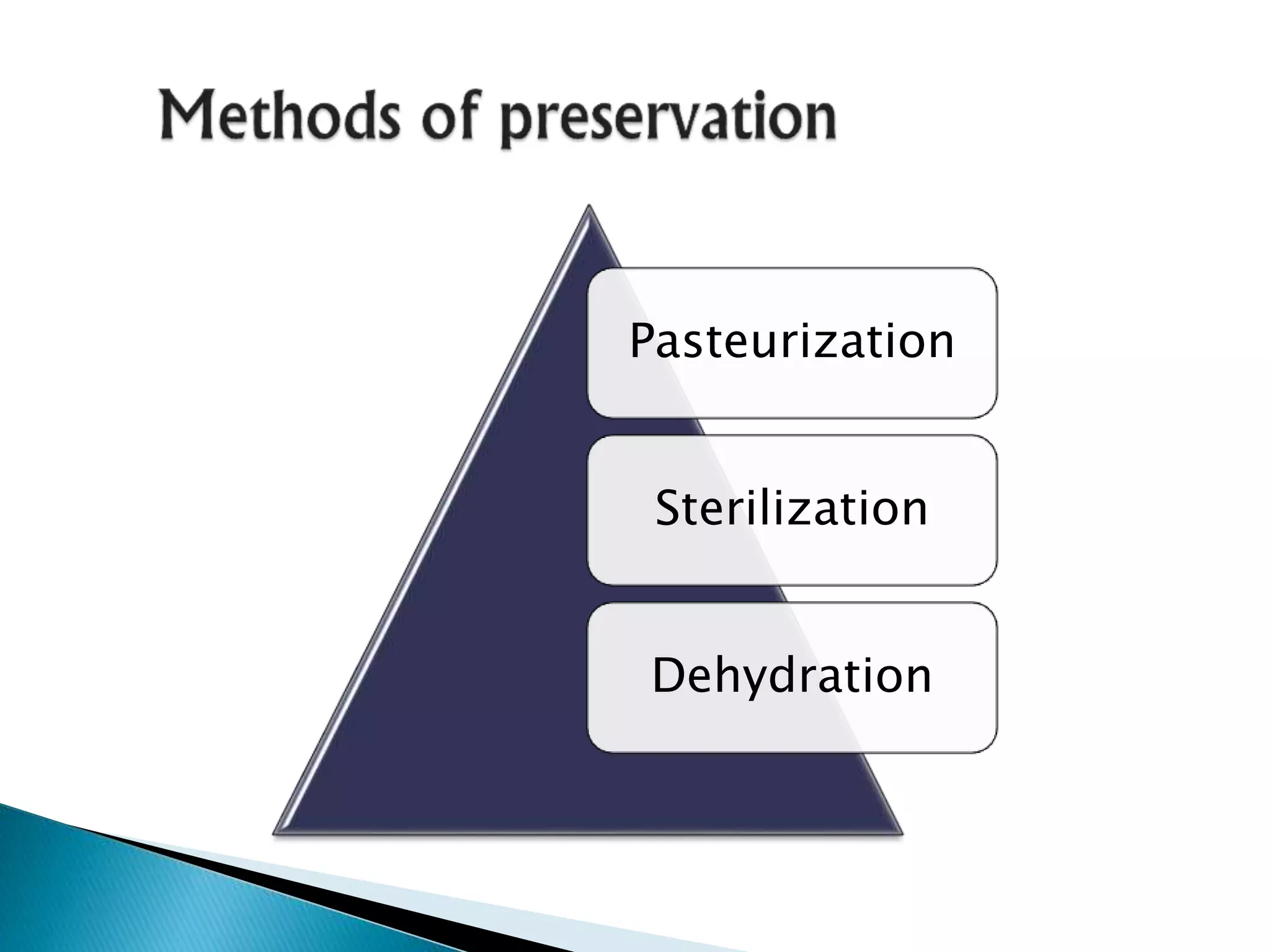 Methods of preservation

Pasteurization

Sterilization

Dehydration